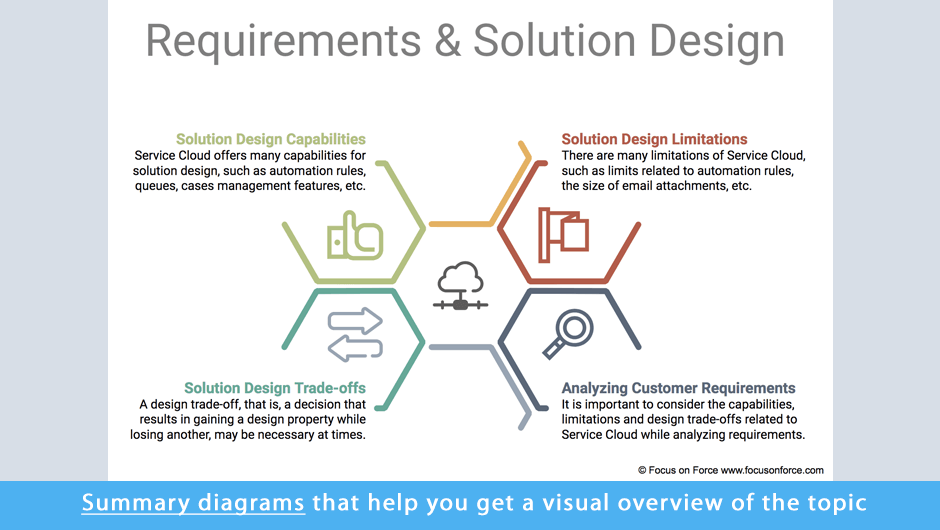 Requirements & Solution Design

Solution Design Capabilities
Service Cloud offers many capabilities for solution design, such as automation rules, queues, cases management features, etc.

Solution Design Limitations
There are many limitations of Service Cloud, such as limits related to automation rules, the size of email attachments, etc.

Solution Design Trade-offs
A design trade-off, that is, a decision that results in gaining a design property while losing another, may be necessary at times.

Analyzing Customer Requirements
It is important to consider the capabilities, limitations and design trade-offs related to Service Cloud while analyzing requirements.

© Focus on Force www.focusonforce.com

Summary diagrams that help you get a visual overview of the topic